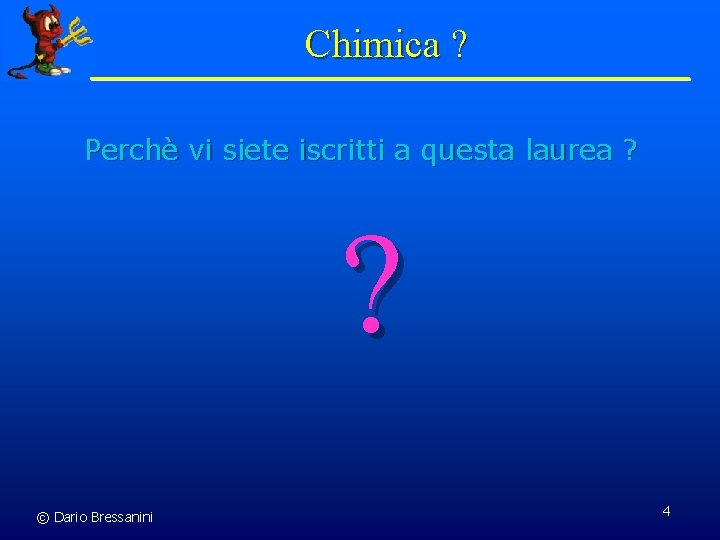 Chimica ?

Perchè vi siete iscritti a questa laurea ?

?

© Dario Bressanini

4